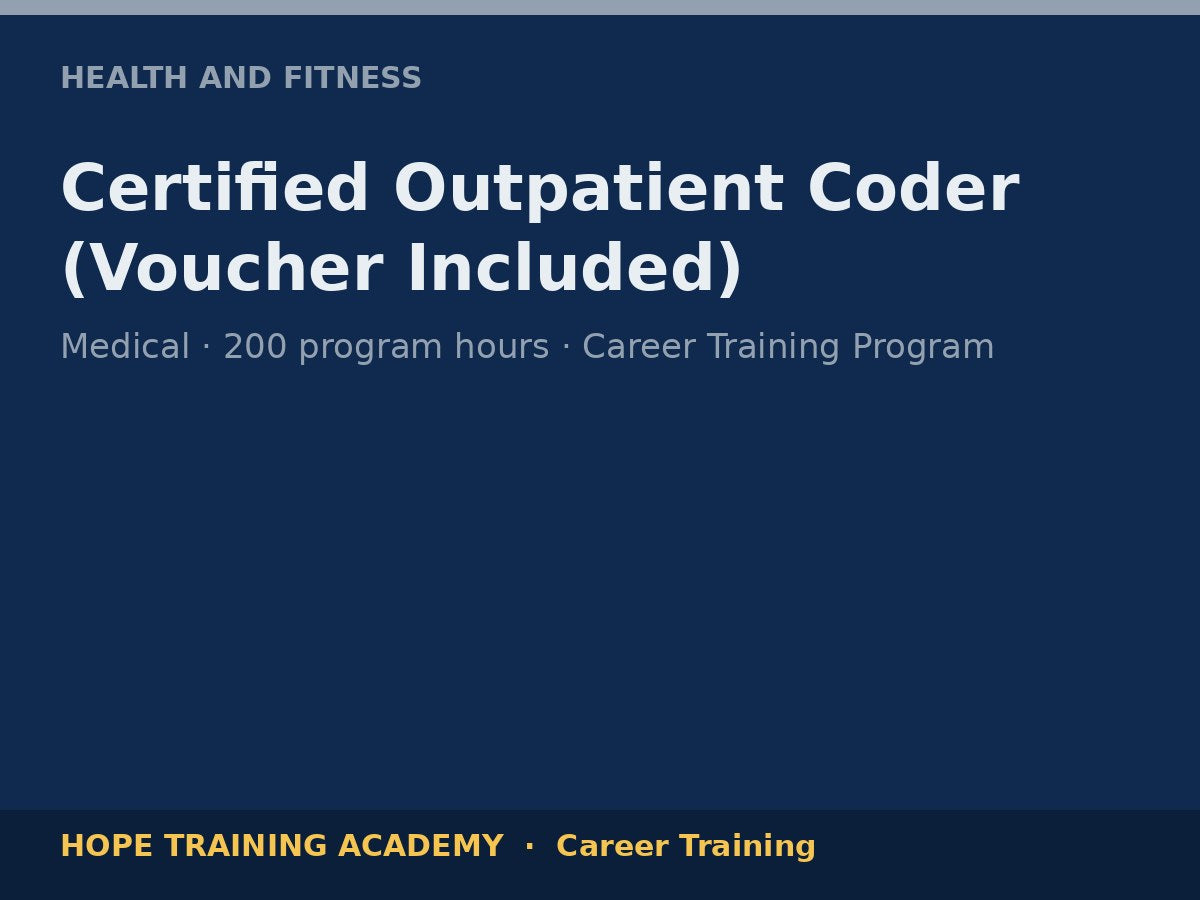 HEALTH AND FITNESS

Certified Outpatient Coder (Voucher Included)

Medical · 200 program hours · Career Training Program

HOPE TRAINING ACADEMY · Career Training